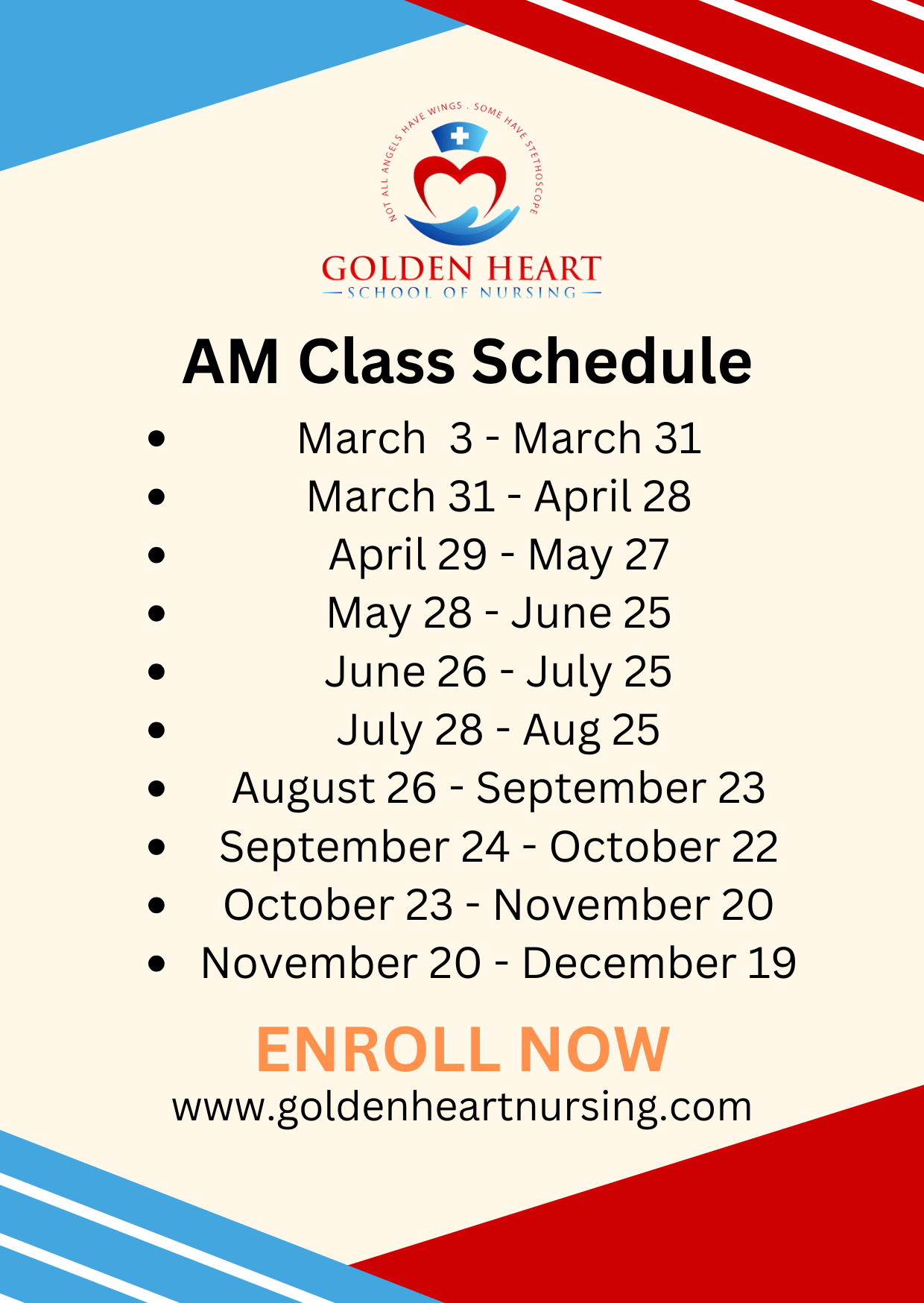 NOT ALL ANGELS HAVE WINGS . SOME HAVE STETHOSCOPE

GOLDEN HEART
SCHOOL OF NURSING

AM Class Schedule

- March 3 - March 31
- March 31 - April 28
- April 29 - May 27
- May 28 - June 25
- June 26 - July 25
- July 28 - Aug 25
- August 26 - September 23
- September 24 - October 22
- October 23 - November 20
- November 20 - December 19

ENROLL NOW
www.goldenheartnursing.com